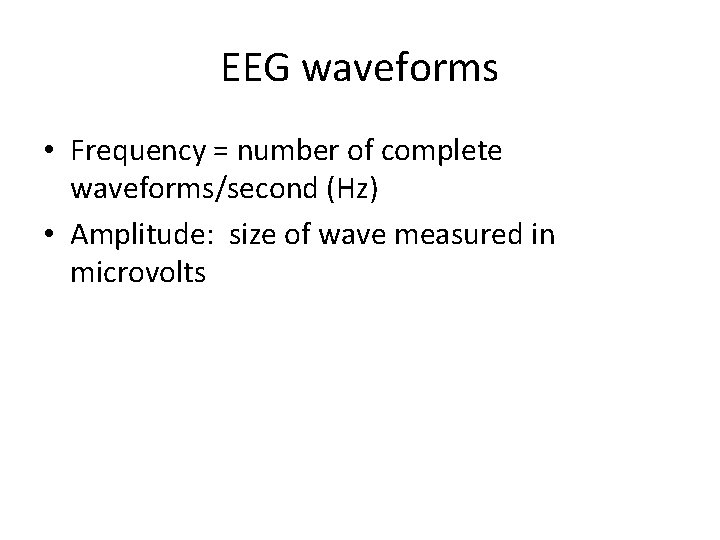 EEG waveforms

• Frequency = number of complete waveforms/second (Hz)
• Amplitude: size of wave measured in microvolts